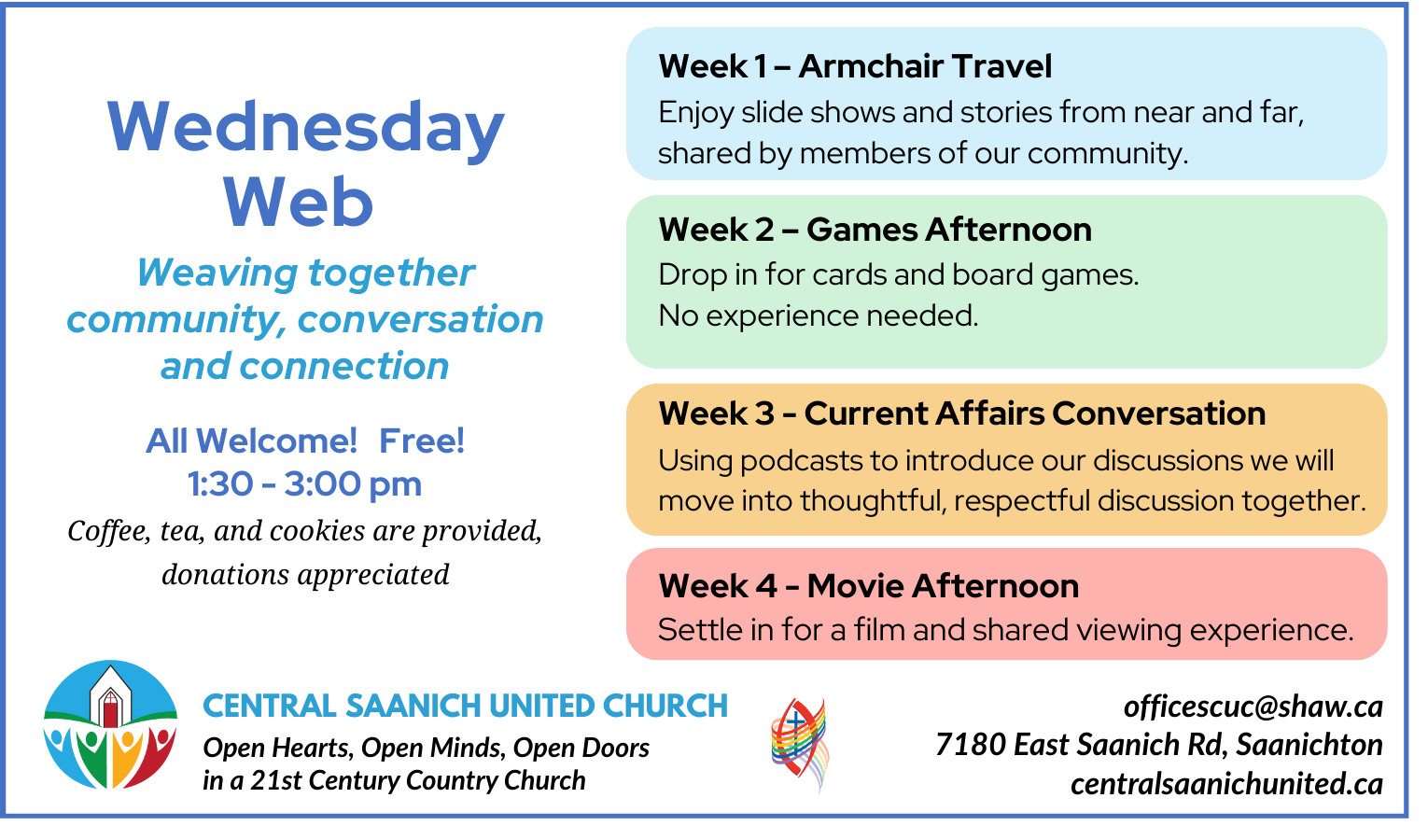 Wednesday Web

Weaving together community, conversation and connection

All Welcome! Free!
1:30 - 3:00 pm
Coffee, tea, and cookies are provided, donations appreciated

Week 1 – Armchair Travel
Enjoy slide shows and stories from near and far, shared by members of our community.

Week 2 – Games Afternoon
Drop in for cards and board games.
No experience needed.

Week 3 - Current Affairs Conversation
Using podcasts to introduce our discussions we will move into thoughtful, respectful discussion together.

Week 4 - Movie Afternoon
Settle in for a film and shared viewing experience.

CENTRAL SAANICH UNITED CHURCH
Open Hearts, Open Minds, Open Doors
in a 21st Century Country Church

officescuc@shaw.ca
7180 East Saanich Rd, Saanichton
centralsaanichunited.ca